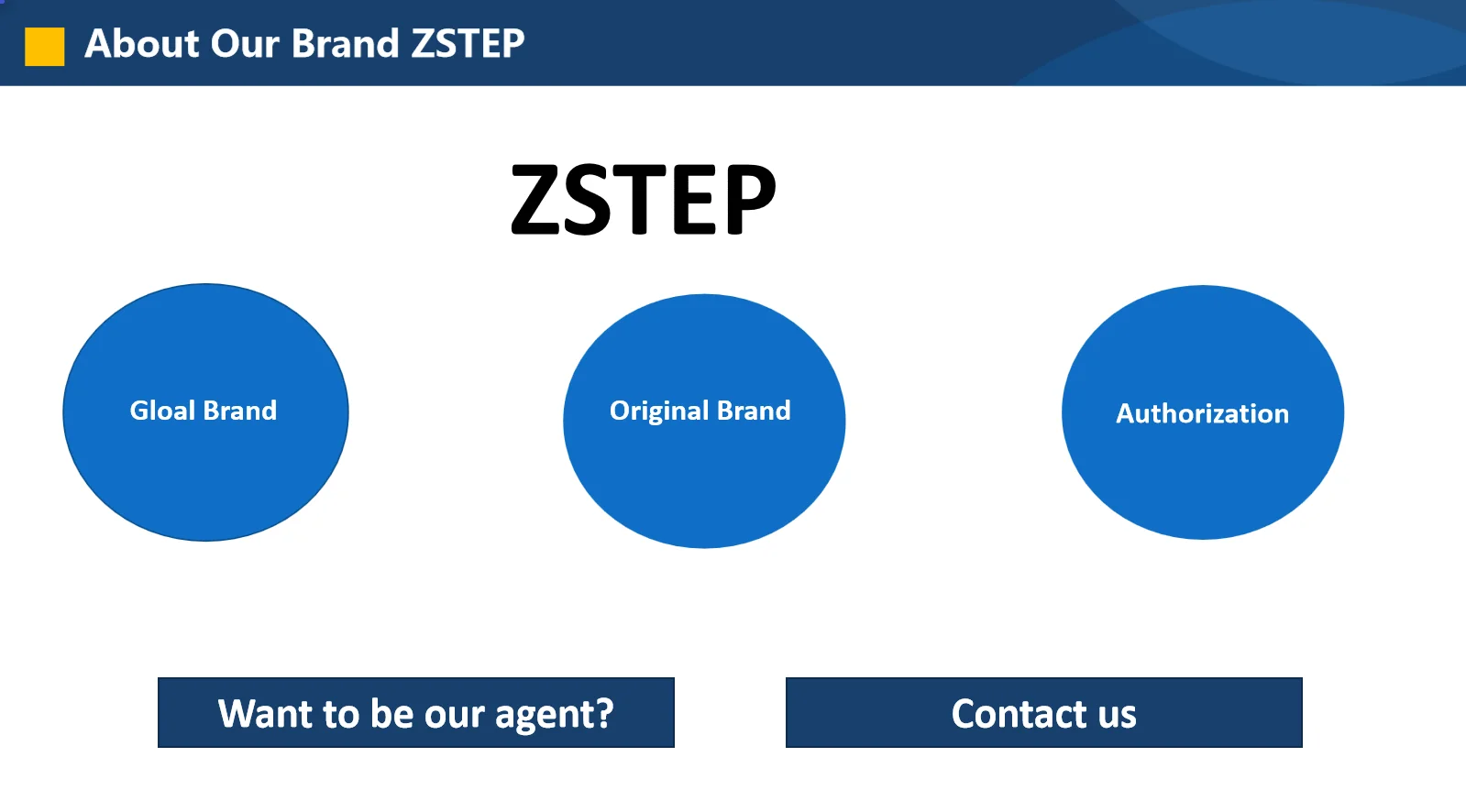 About Our Brand ZSTEP

ZSTEP

Gloal Brand

Original Brand

Authorization

Want to be our agent?

Contact us